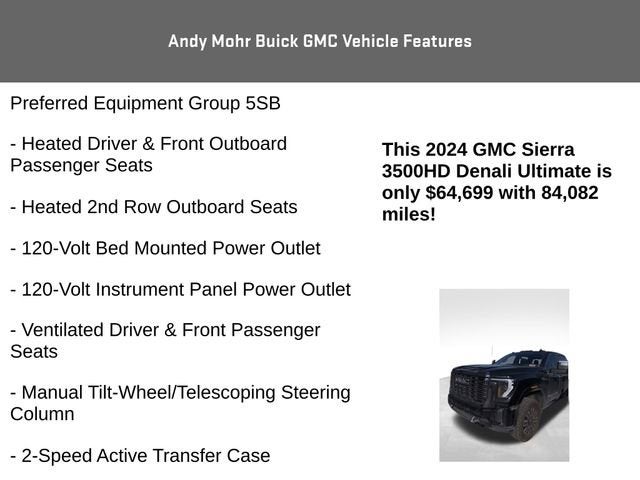 Andy Mohr Buick GMC Vehicle Features

Preferred Equipment Group 5SB

- Heated Driver & Front Outboard Passenger Seats

- Heated 2nd Row Outboard Seats

- 120-Volt Bed Mounted Power Outlet

- 120-Volt Instrument Panel Power Outlet

- Ventilated Driver & Front Passenger Seats

- Manual Tilt-Wheel/Telescoping Steering Column

- 2-Speed Active Transfer Case

This 2024 GMC Sierra 3500HD Denali Ultimate is only $64,699 with 84,082 miles!